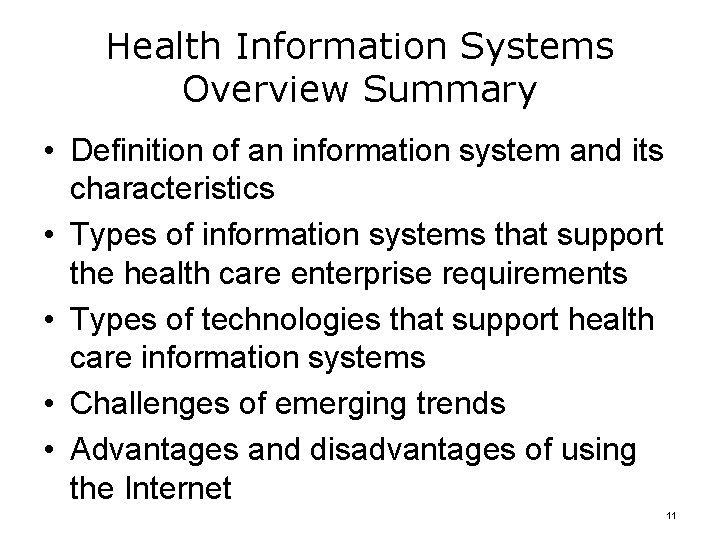 Health Information Systems Overview Summary

• Definition of an information system and its characteristics
• Types of information systems that support the health care enterprise requirements
• Types of technologies that support health care information systems
• Challenges of emerging trends
• Advantages and disadvantages of using the Internet

11